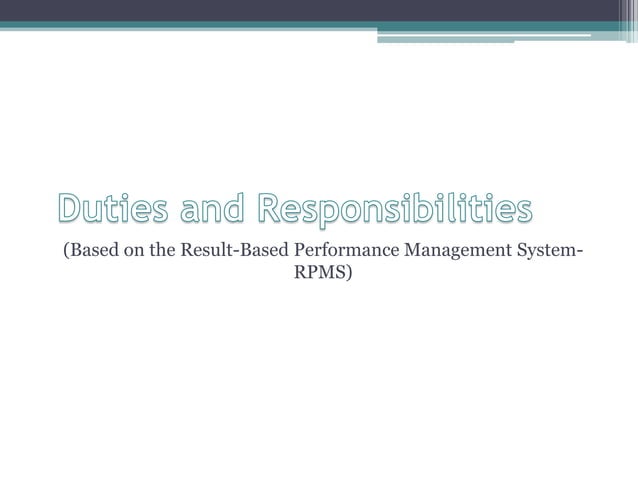 Duties and Responsibilities

(Based on the Result-Based Performance Management System-RPMS)